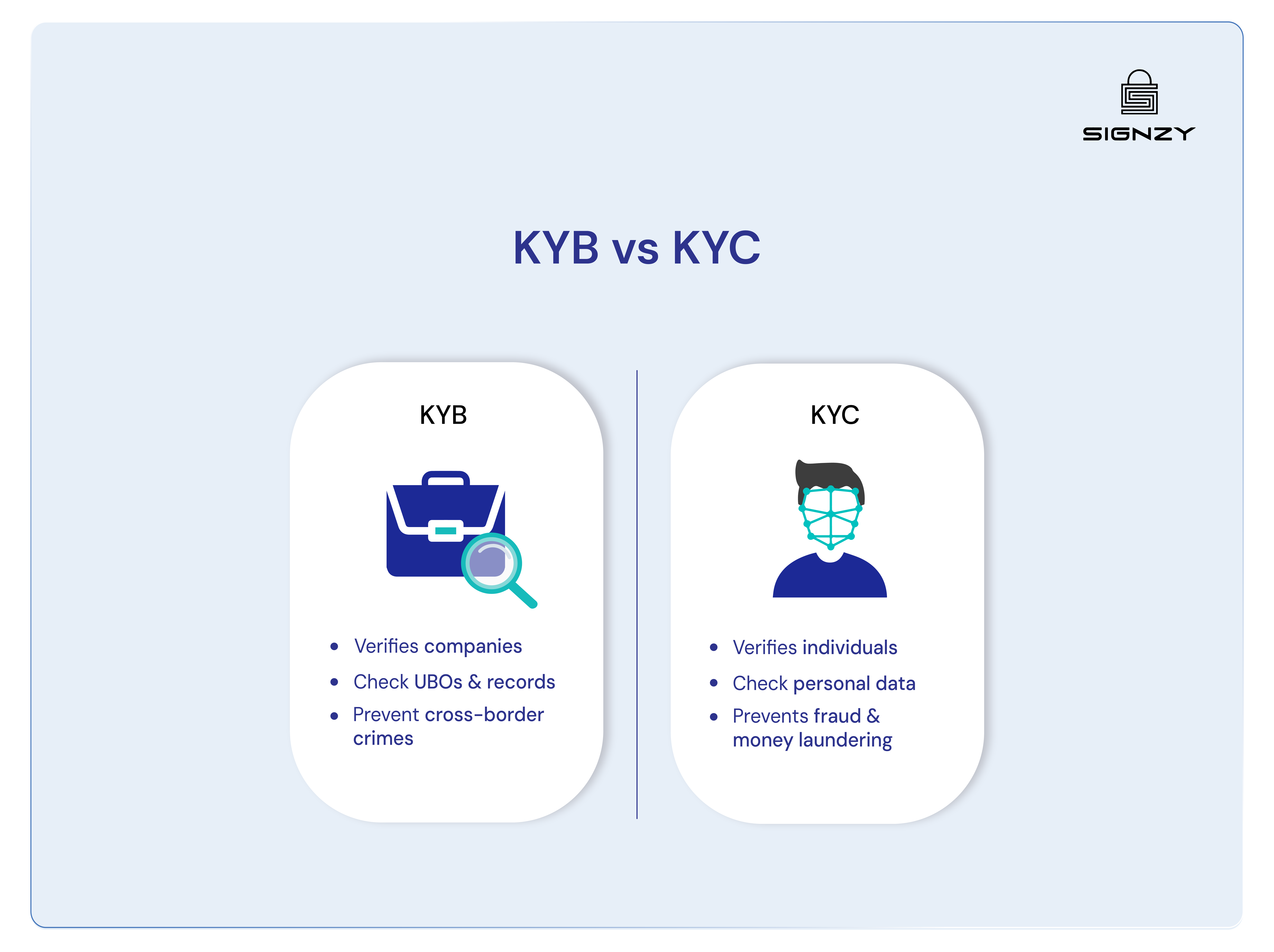 SIGNZY

KYB vs KYC

KYB

- Verifies companies
- Check UBOs & records
- Prevent cross-border crimes

KYC

- Verifies individuals
- Check personal data
- Prevents fraud & money laundering